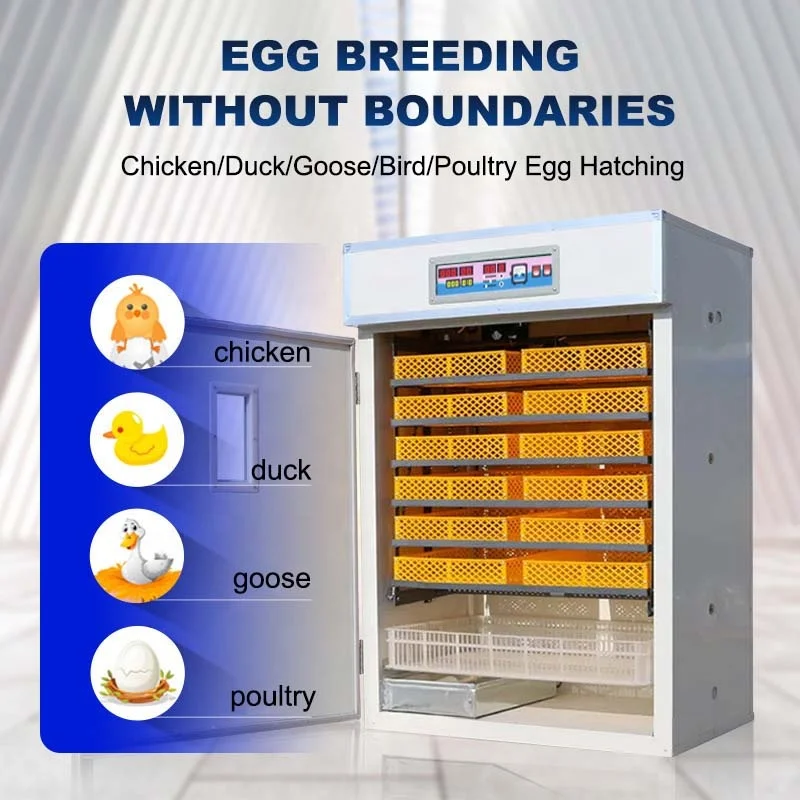 EGG BREEDING WITHOUT BOUNDARIES

Chicken/Duck/Goose/Bird/Poultry Egg Hatching

chicken

duck

goose

poultry